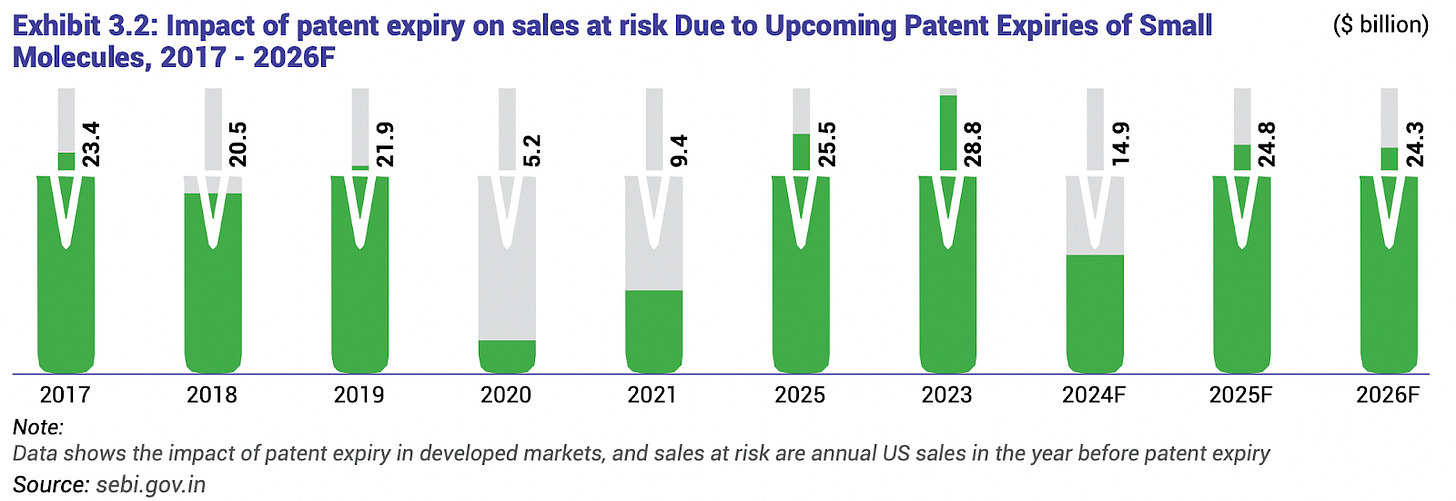 Exhibit 3.2: Impact of patent expiry on sales at risk Due to Upcoming Patent Expiries of Small Molecules, 2017 - 2026F

($ billion)

23.4
20.5
21.9
5.2
9.4
25.5
28.8
14.9
24.8
24.3

2017
2018
2019
2020
2021
2025
2023
2024F
2025F
2026F

Note:
Data shows the impact of patent expiry in developed markets, and sales at risk are annual US sales in the year before patent expiry
Source: sebi.gov.in